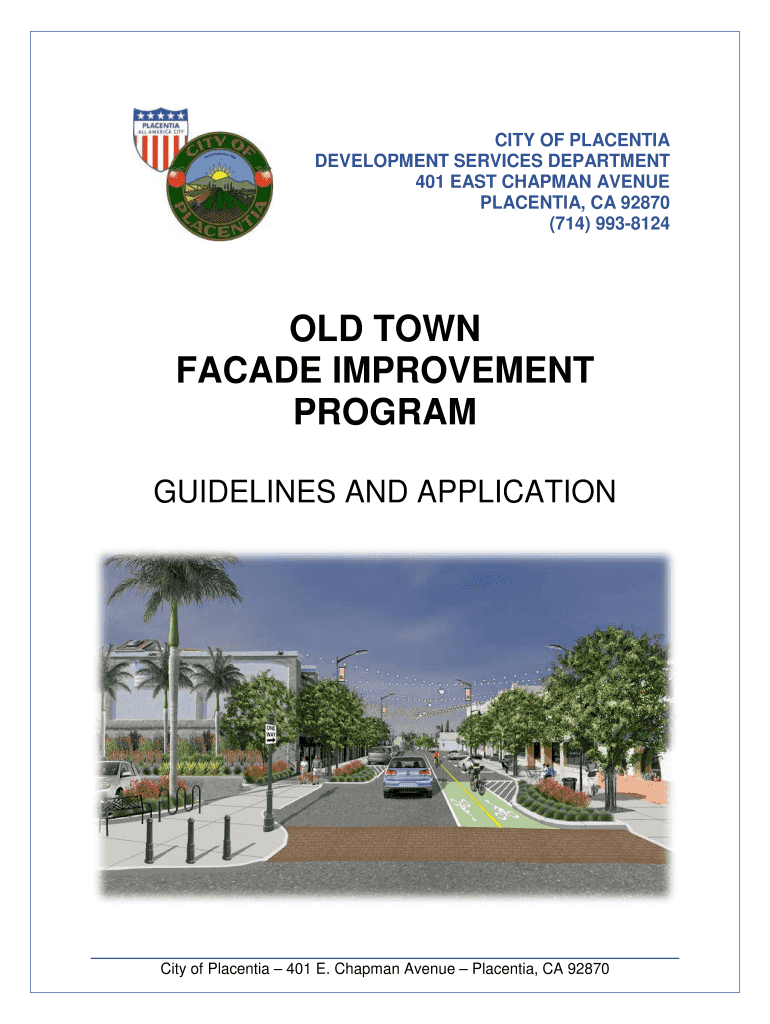 PLACENTIA
ALL AMERICA CITY

CITY OF
PLACENTIA

CITY OF PLACENTIA
DEVELOPMENT SERVICES DEPARTMENT
401 EAST CHAPMAN AVENUE
PLACENTIA, CA 92870
(714) 993-8124

OLD TOWN
FACADE IMPROVEMENT
PROGRAM

GUIDELINES AND APPLICATION

ONE WAY

City of Placentia – 401 E. Chapman Avenue – Placentia, CA 92870